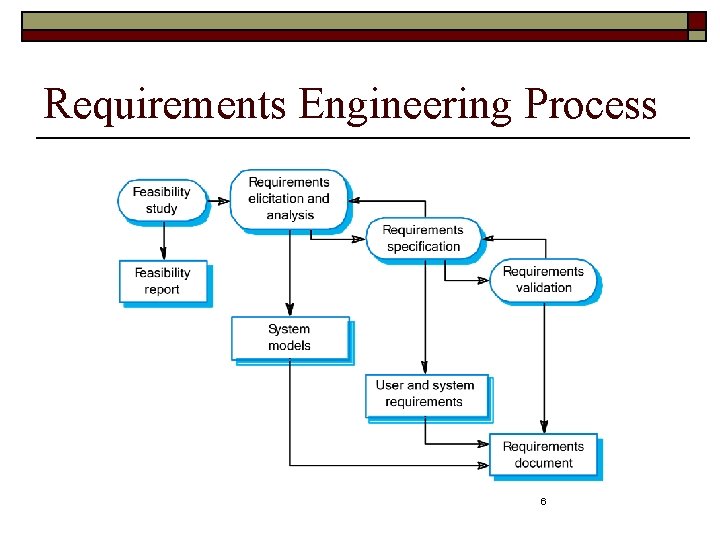 Requirements Engineering Process

Feasibility study

Requirements elicitation and analysis

Requirements specification

Requirements validation

Feasibility report

System models

User and system requirements

Requirements document

6